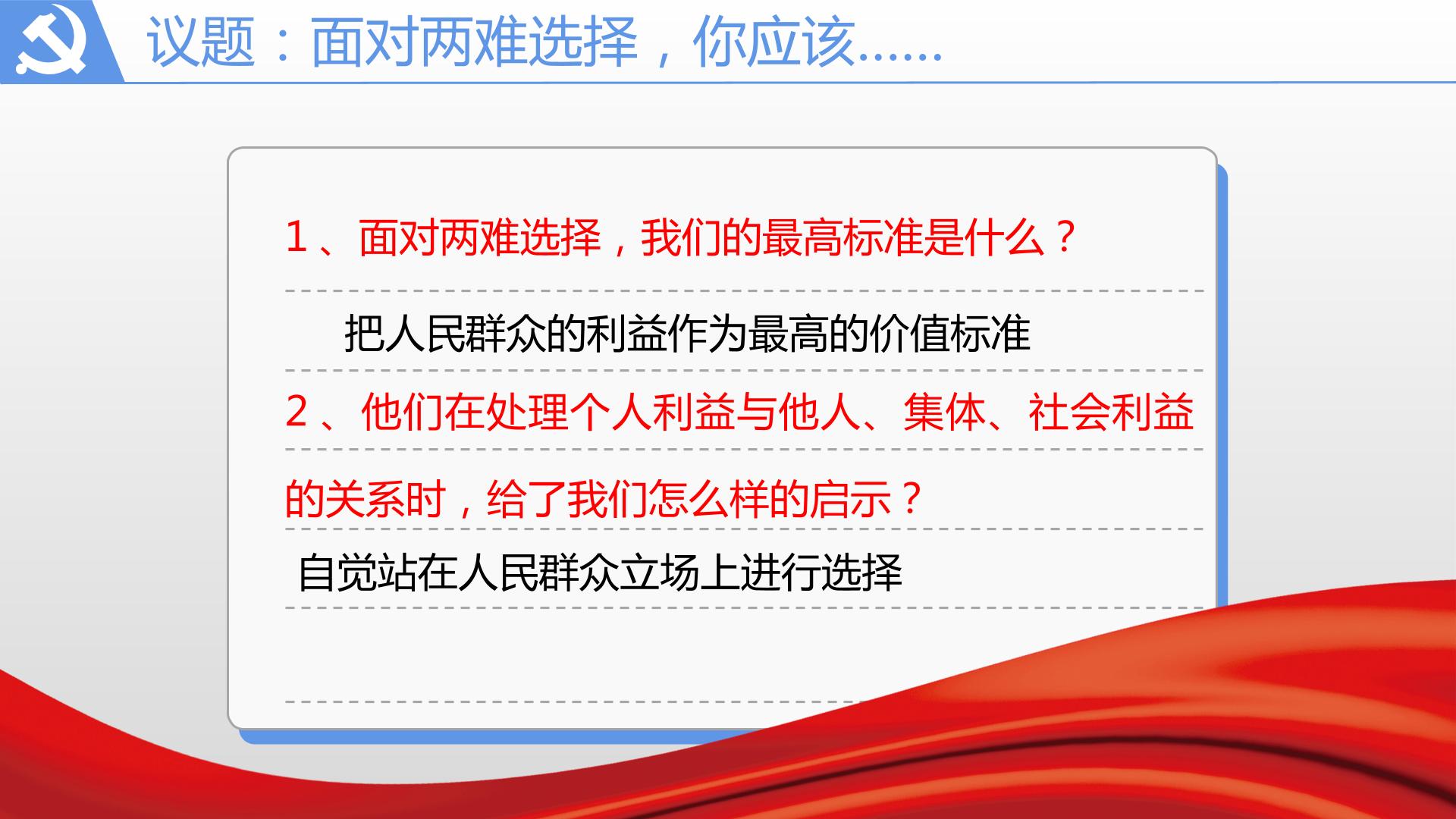 议题：面对两难选择，你应该......

1、面对两难选择，我们的最高标准是什么？

把人民群众的利益作为最高的价值标准

2、他们在处理个人利益与他人、集体、社会利益的关系时，给了我们怎么样的启示？

自觉站在人民群众立场上进行选择